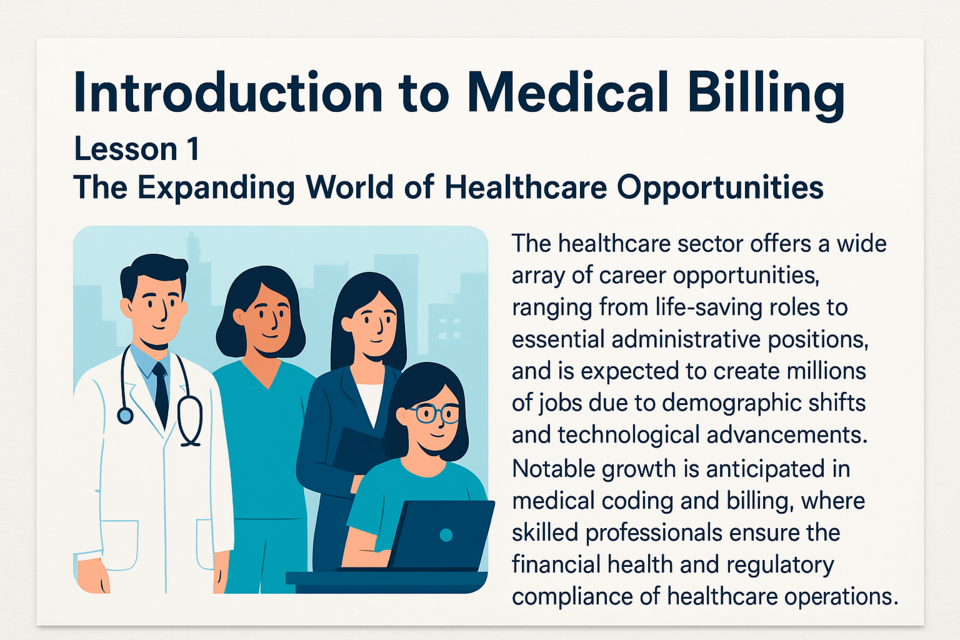 Introduction to Medical Billing

Lesson 1
The Expanding World of Healthcare Opportunities

The healthcare sector offers a wide array of career opportunities, ranging from life-saving roles to essential administrative positions, and is expected to create millions of jobs due to demographic shifts and technological advancements. Notable growth is anticipated in medical coding and billing, where skilled professionals ensure the financial health and regulatory compliance of healthcare operations.